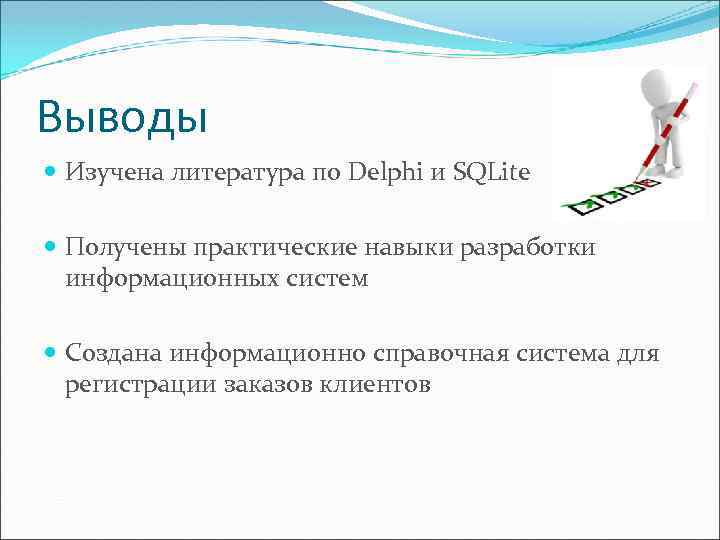 Выводы

Изучена литература по Delphi и SQLite

Получены практические навыки разработки информационных систем

Создана информационно справочная система для регистрации заказов клиентов